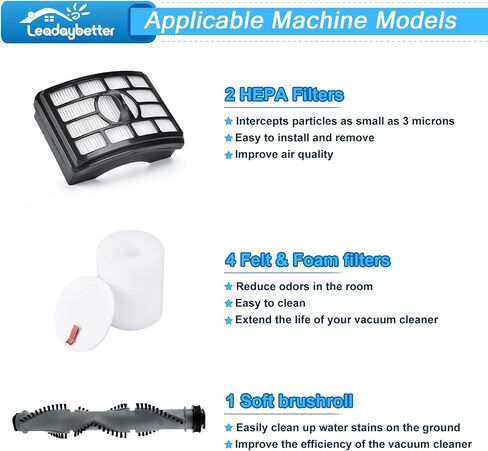 Leadaybetter

Applicable Machine Models

2 HEPA Filters

★ Intercepts particles as small as 3 microns
★ Easy to install and remove
★ Improve air quality

4 Felt & Foam filters

★ Reduce odors in the room
★ Easy to clean
★ Extend the life of your vacuum cleaner

1 Soft brushroll

★ Easily clean up water stains on the ground
★ Improve the efficiency of the vacuum cleaner